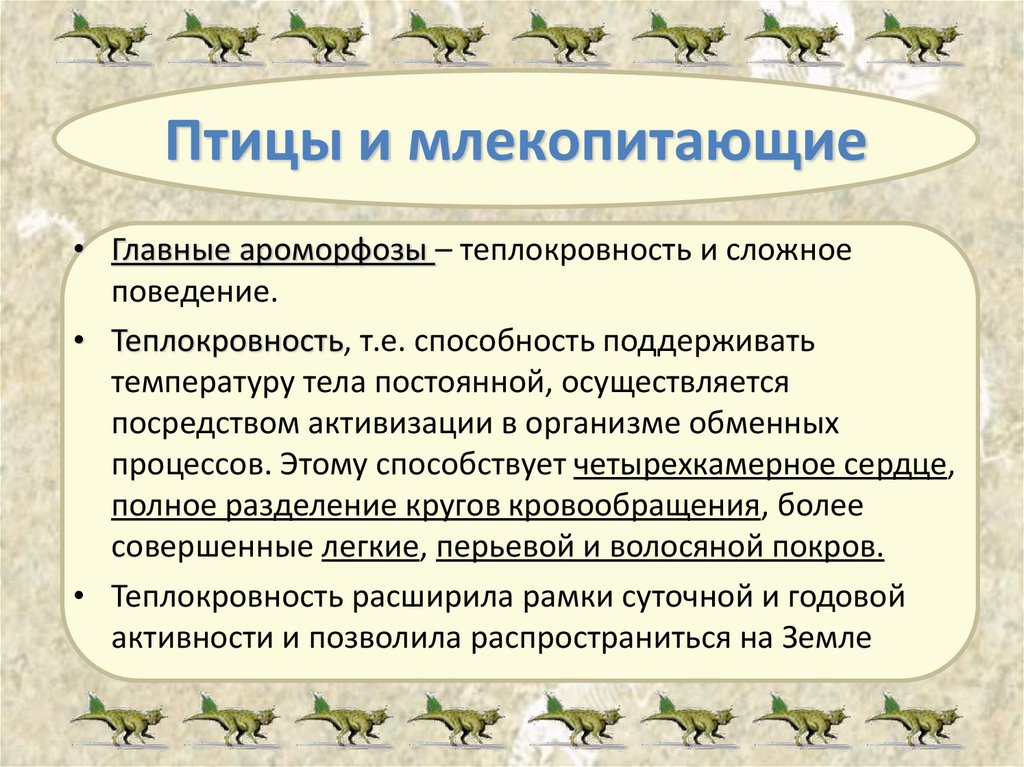 Птицы и млекопитающие

• Главные ароморфозы – теплокровность и сложное поведение.

• Теплокровность, т.е. способность поддерживать температуру тела постоянной, осуществляется посредством активизации в организме обменных процессов. Этому способствует четырехкамерное сердце, полное разделение кругов кровообращения, более совершенные легкие, перьевой и волосяной покров.

• Теплокровность расширила рамки суточной и годовой активности и позволила распространиться на Земле